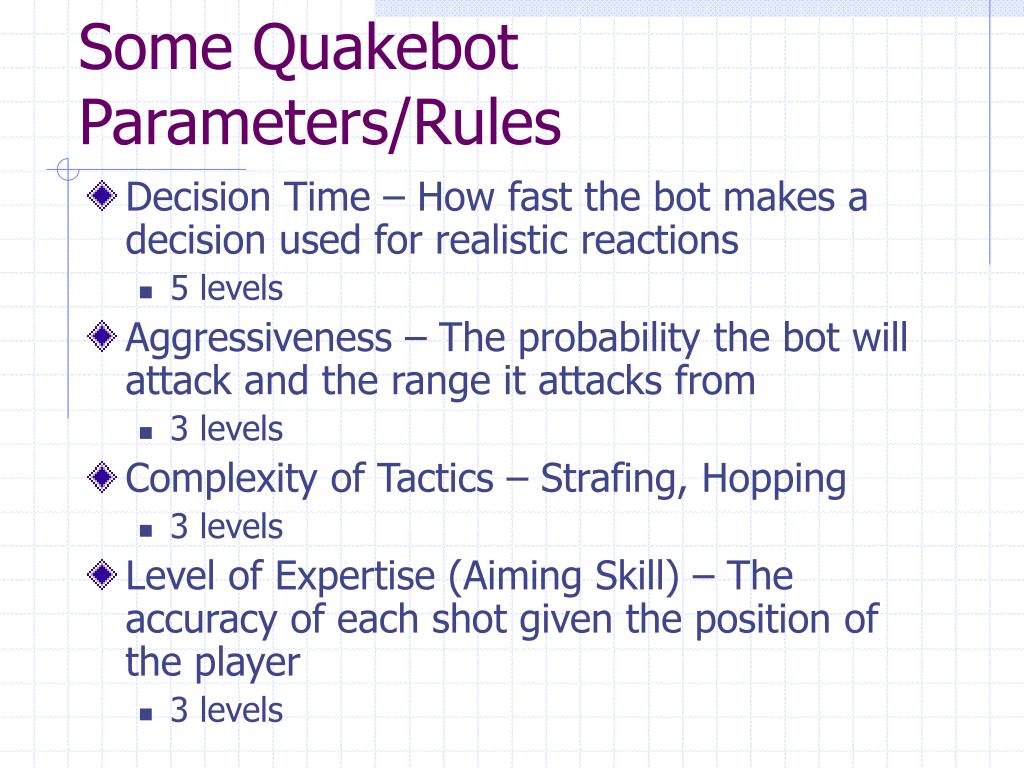 Some Quakebot Parameters/Rules

Decision Time – How fast the bot makes a decision used for realistic reactions

5 levels

Aggressiveness – The probability the bot will attack and the range it attacks from

3 levels

Complexity of Tactics – Strafing, Hopping

3 levels

Level of Expertise (Aiming Skill) – The accuracy of each shot given the position of the player

3 levels